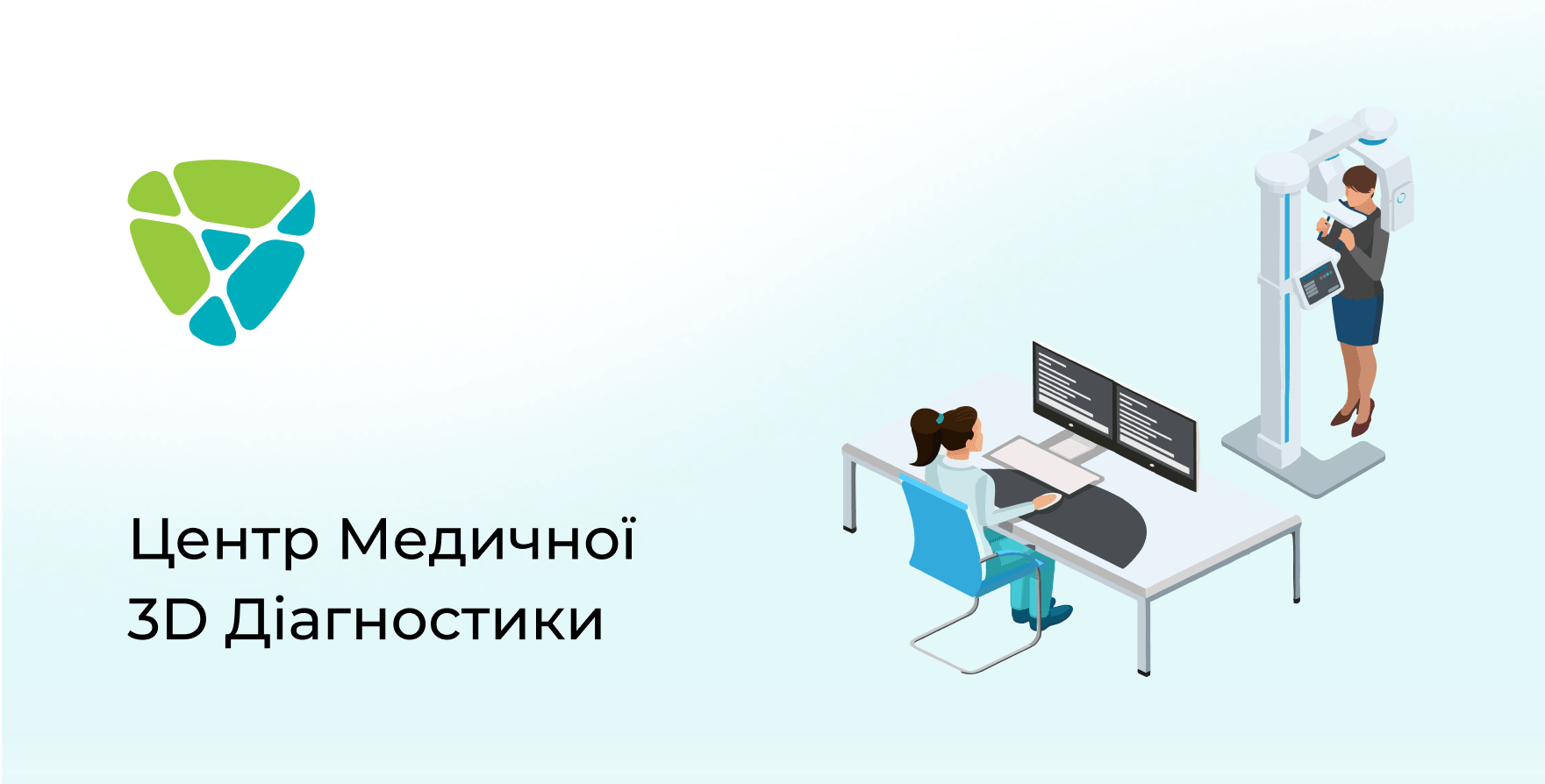 Центр Медичної
3D Діагностики